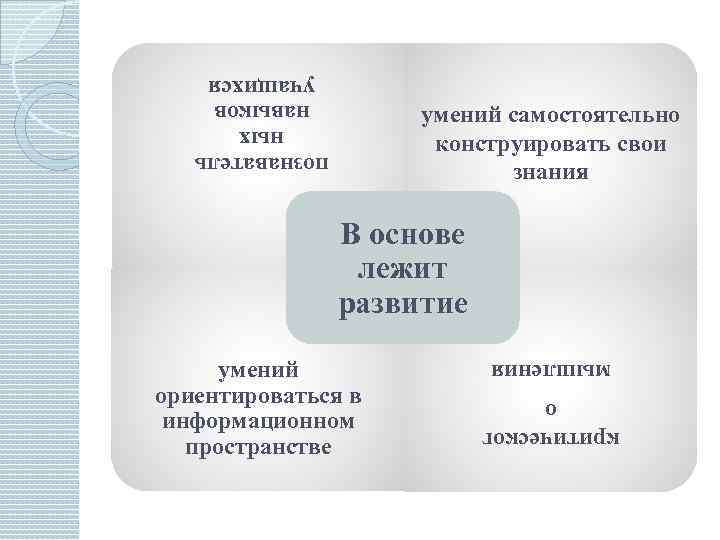 познавательных навыков учащихся

умений самостоятельно конструировать свои знания

В основе лежит развитие

умений ориентироваться в информационном пространстве

критического мышления